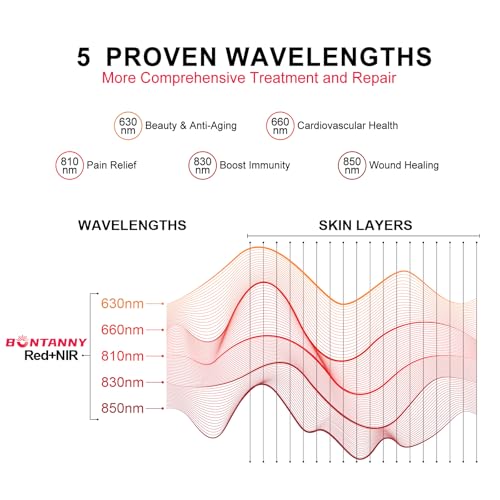 5 PROVEN WAVELENGTHS

More Comprehensive Treatment and Repair

630 nm Beauty & Anti-Aging

660 nm Cardiovascular Health

810 nm Pain Relief

830 nm Boost Immunity

850 nm Wound Healing

WAVELENGTHS

SKIN LAYERS

BONTANNY
Red+NIR

630nm

660nm

810nm

830nm

850nm